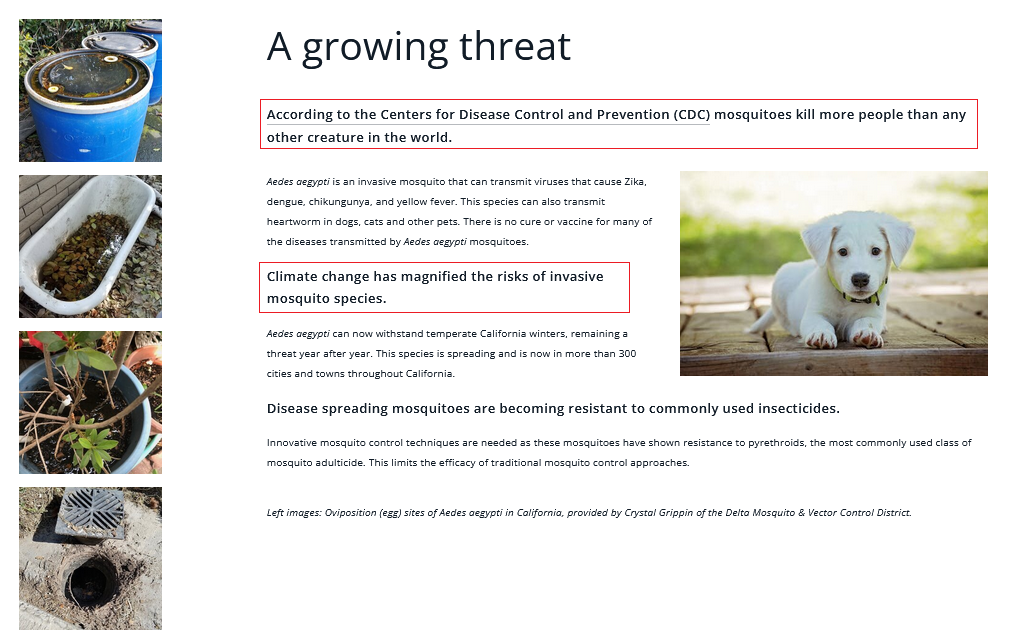 A growing threat

According to the Centers for Disease Control and Prevention (CDC) mosquitoes kill more people than any other creature in the world.

Aedes aegypti is an invasive mosquito that can transmit viruses that cause Zika, dengue, chikungunya, and yellow fever. This species can also transmit heartworm in dogs, cats and other pets. There is no cure or vaccine for many of the diseases transmitted by Aedes aegypti mosquitoes.

Climate change has magnified the risks of invasive mosquito species.

Aedes aegypti can now withstand temperate California winters, remaining a threat year after year. This species is spreading and is now in more than 300 cities and towns throughout California.

Disease spreading mosquitoes are becoming resistant to commonly used insecticides.

Innovative mosquito control techniques are needed as these mosquitoes have shown resistance to pyrethroids, the most commonly used class of mosquito adulticide. This limits the efficacy of traditional mosquito control approaches.

Left images: Oviposition (egg) sites of Aedes aegypti in California, provided by Crystal Grippin of the Delta Mosquito & Vector Control District.